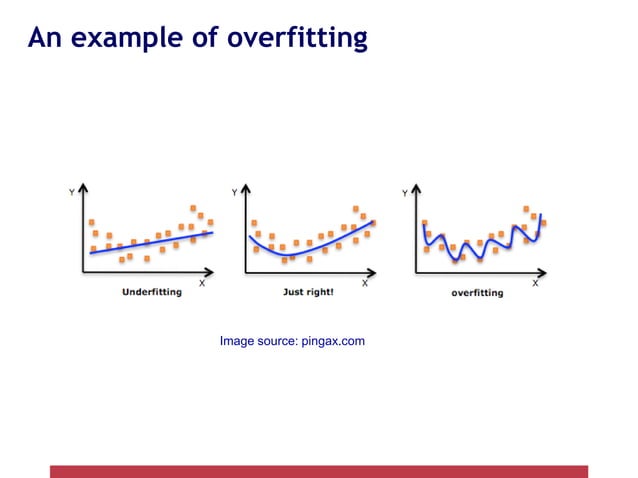 An example of overfitting

Y
X
Underfitting

Y
X
Just right!

Y
X
overfitting

Image source: pingax.com